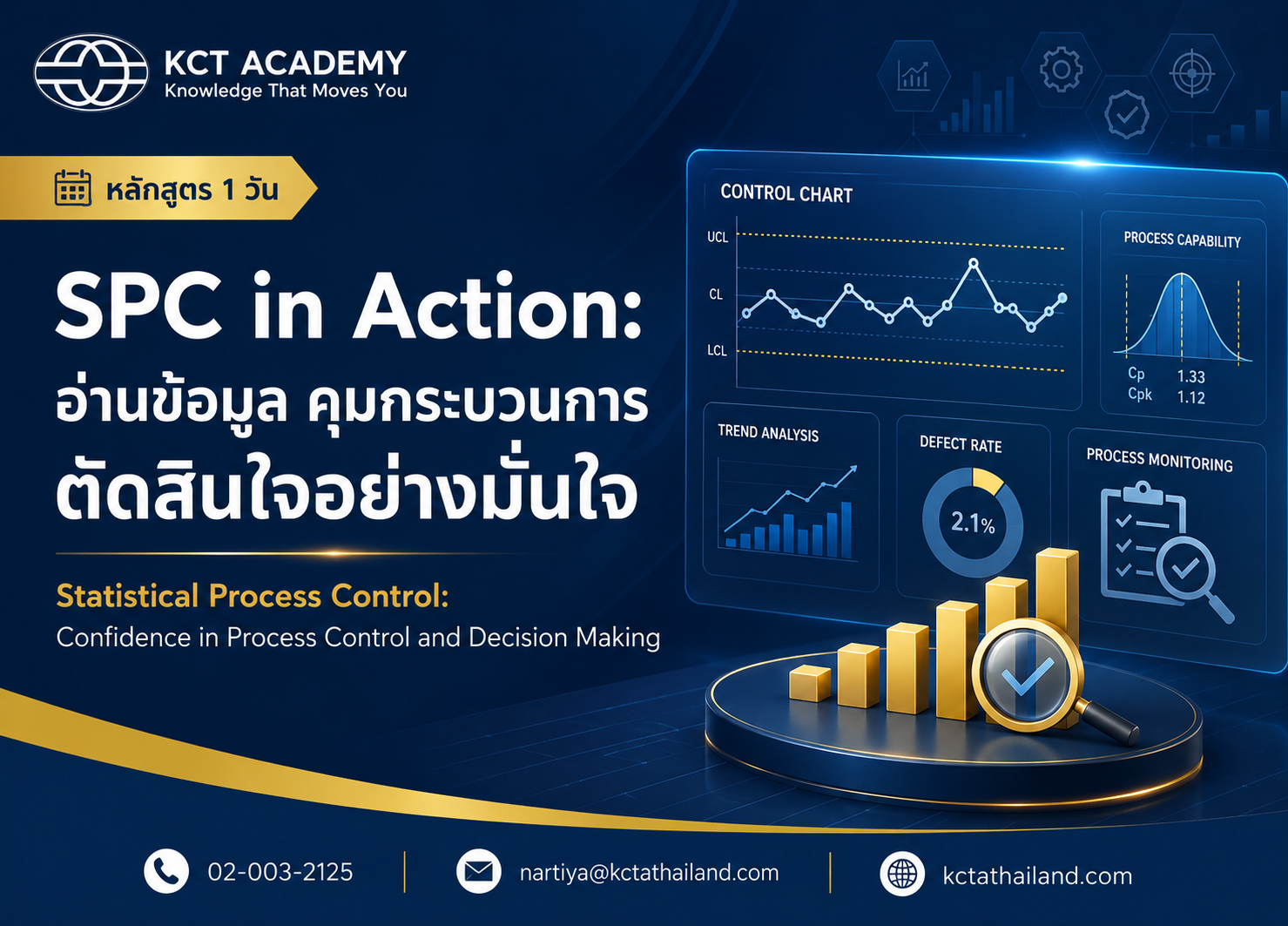 KCT ACADEMY
Knowledge That Moves You

หลักสูตร 1 วัน

SPC in Action:
อ่านข้อมูล คุมกระบวนการ ตัดสินใจอย่างมั่นใจ

Statistical Process Control:
Confidence in Process Control and Decision Making

CONTROL CHART
UCL
CL
LCL

PROCESS CAPABILITY
Cp 1.33
Cpk 1.12

TREND ANALYSIS

DEFECT RATE
2.1%

PROCESS MONITORING

02-003-2125
nartiya@kctathailand.com
kctathailand.com